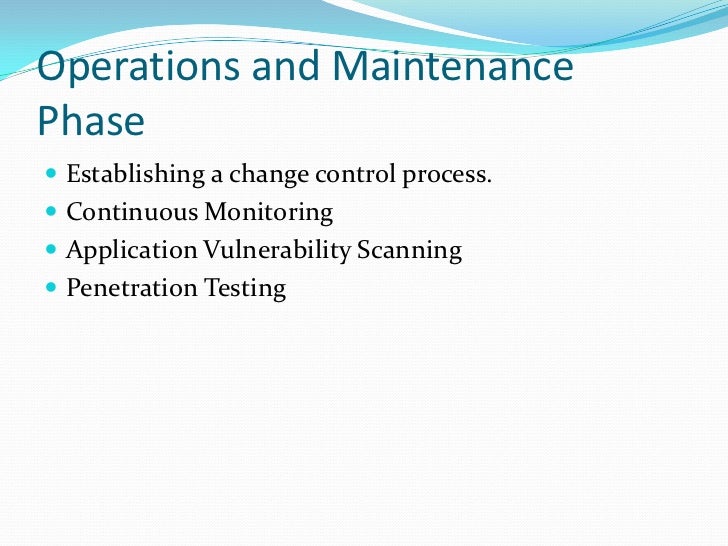 Operations and Maintenance Phase

- Establishing a change control process.
- Continuous Monitoring
- Application Vulnerability Scanning
- Penetration Testing